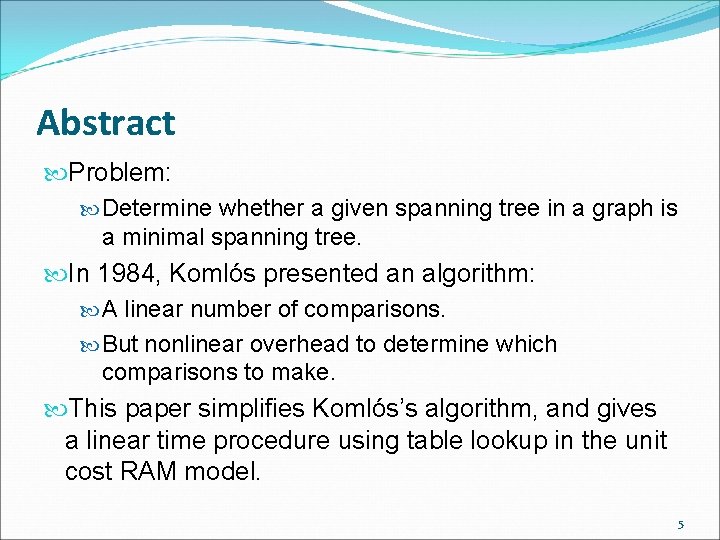 Abstract

Problem:

Determine whether a given spanning tree in a graph is a minimal spanning tree.

In 1984, Komlós presented an algorithm:

A linear number of comparisons.

But nonlinear overhead to determine which comparisons to make.

This paper simplifies Komlós's algorithm, and gives a linear time procedure using table lookup in the unit cost RAM model.

5